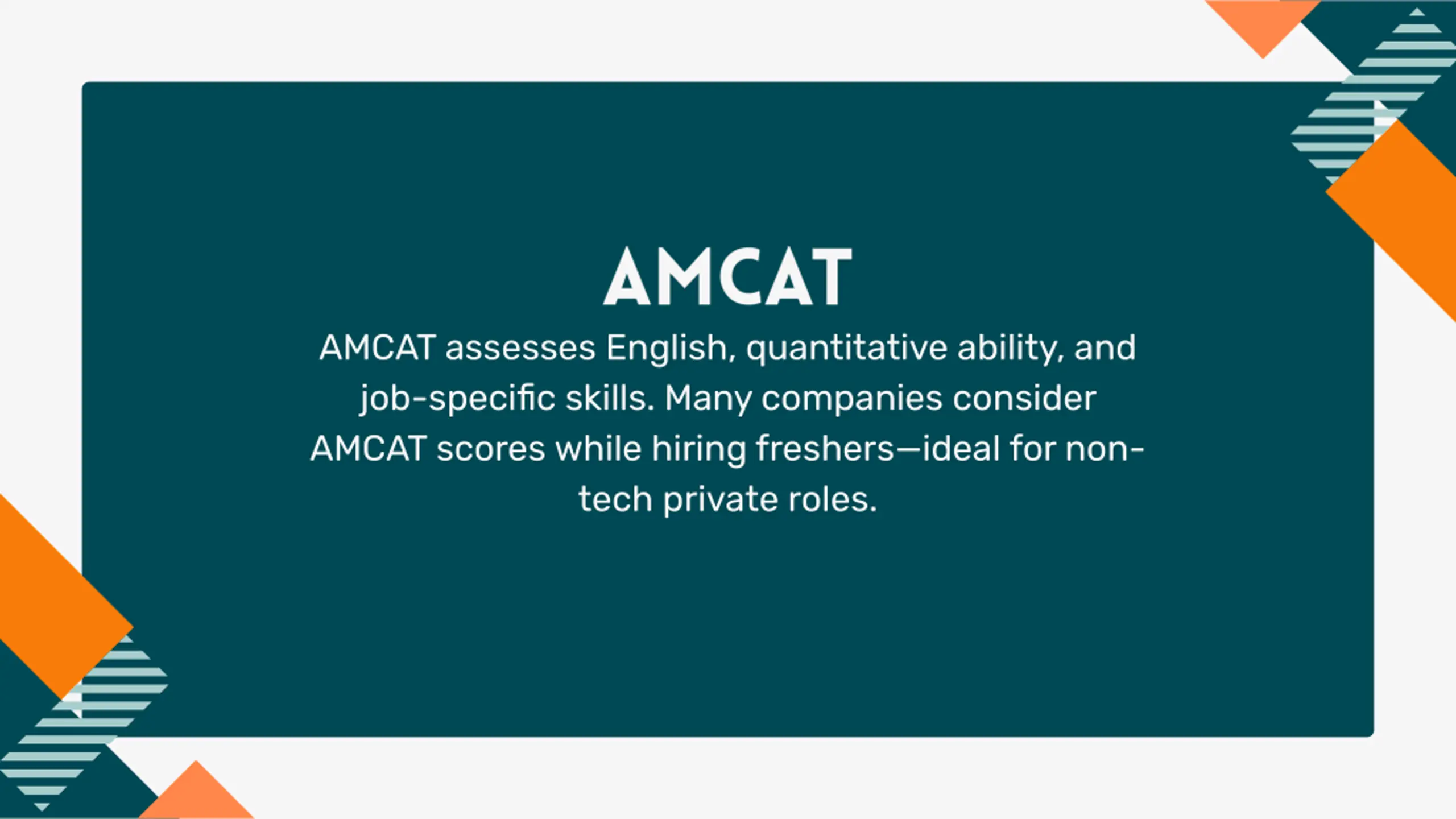 AMCAT

AMCAT assesses English, quantitative ability, and job-specific skills. Many companies consider AMCAT scores while hiring freshers—ideal for non-tech private roles.